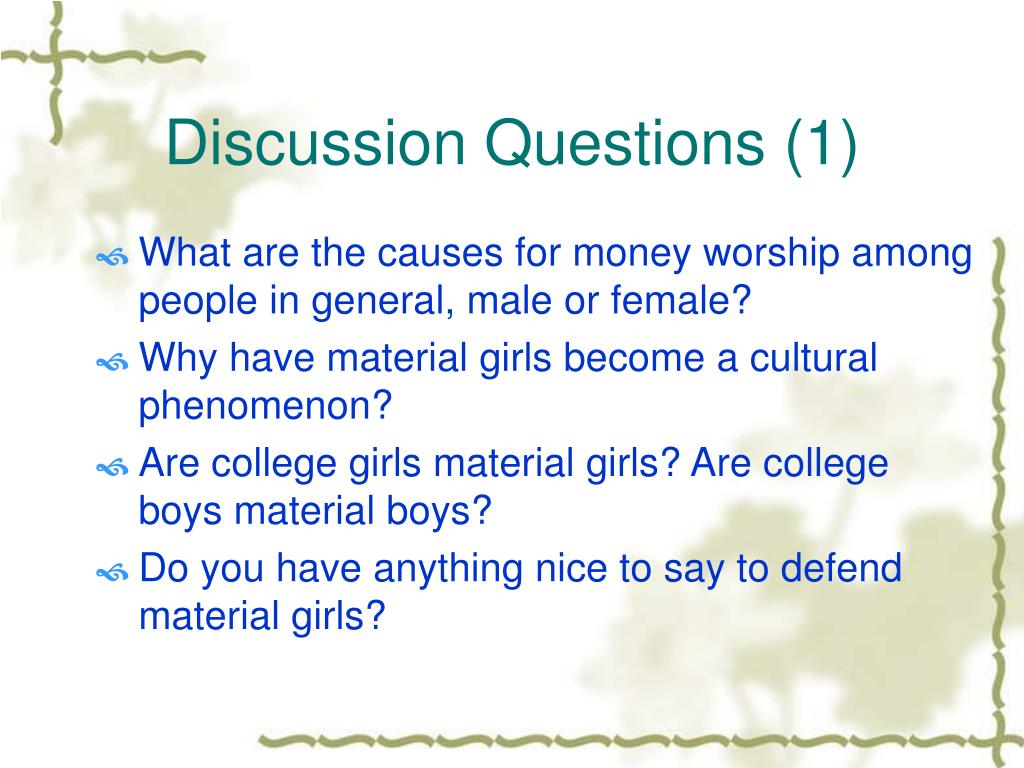 Discussion Questions (1)

What are the causes for money worship among people in general, male or female?

Why have material girls become a cultural phenomenon?

Are college girls material girls? Are college boys material boys?

Do you have anything nice to say to defend material girls?